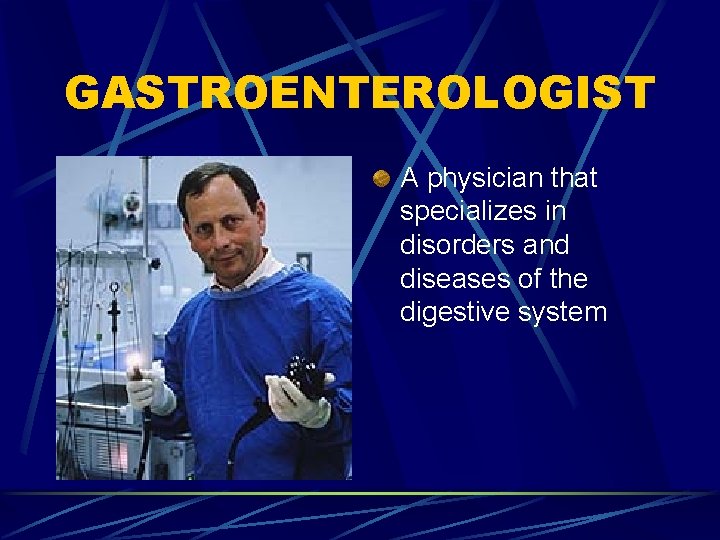 GASTROENTEROLOGIST

A physician that specializes in disorders and diseases of the digestive system